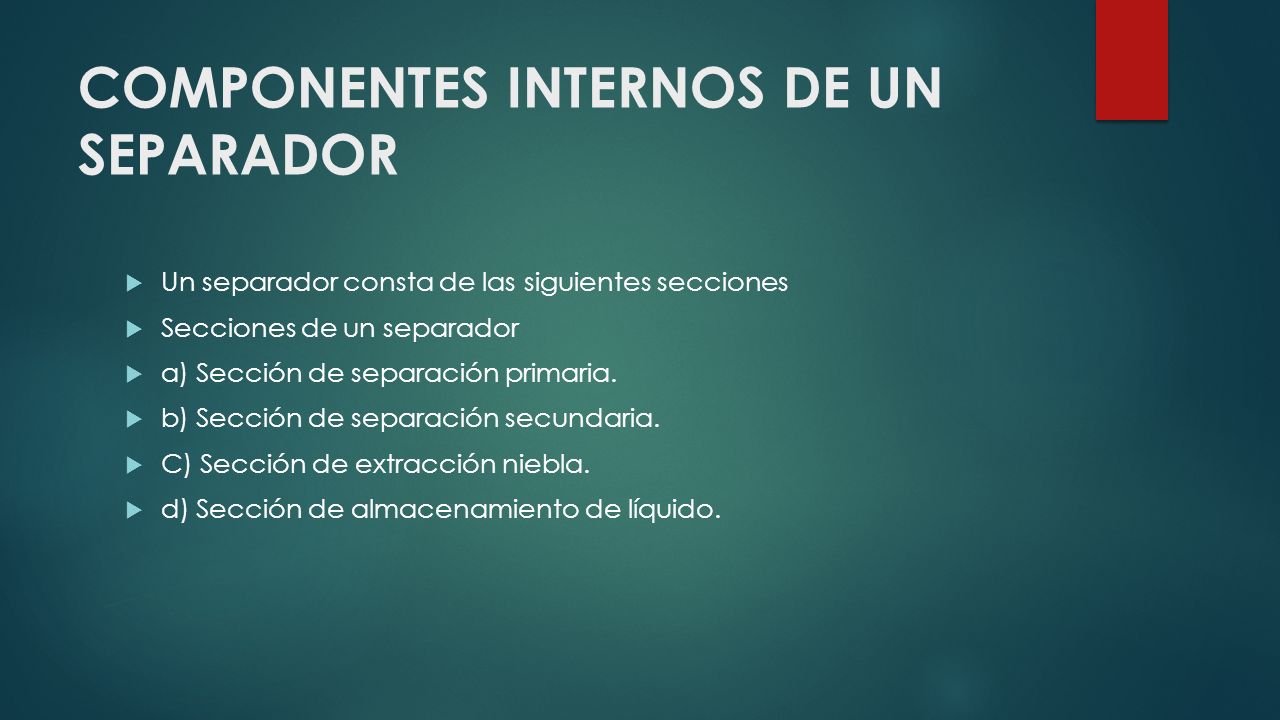 COMPONENTES INTERNOS DE UN SEPARADOR

Un separador consta de las siguientes secciones

Secciones de un separador

a) Sección de separación primaria.

b) Sección de separación secundaria.

C) Sección de extracción niebla.

d) Sección de almacenamiento de líquido.